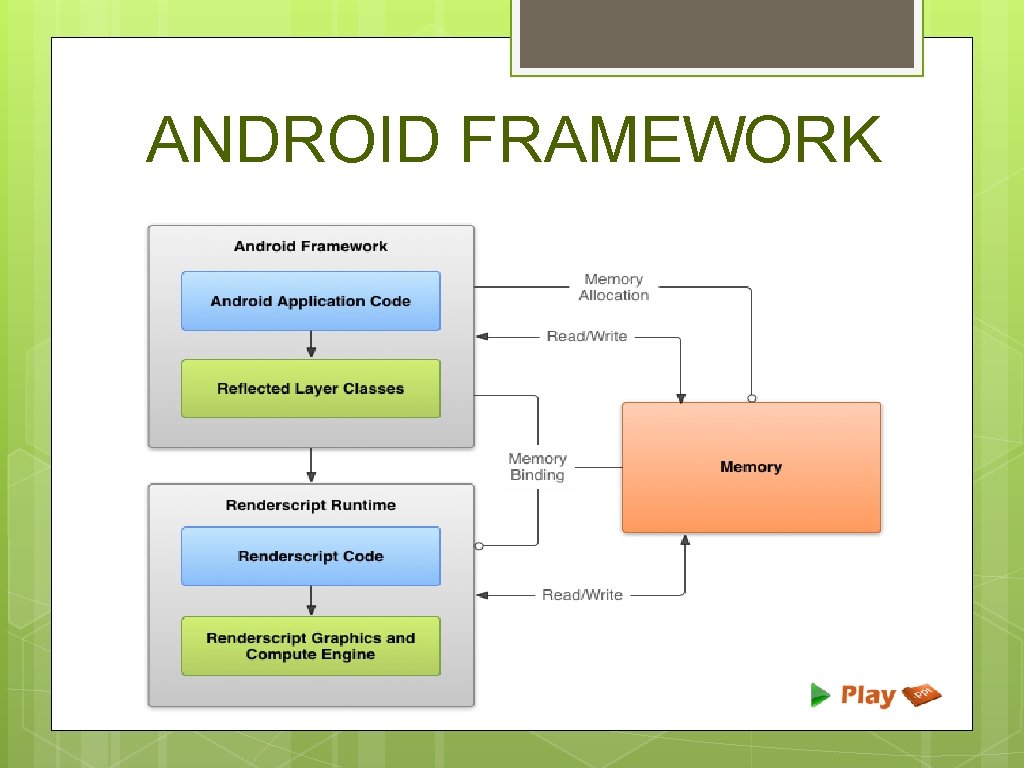 ANDROID FRAMEWORK

Android Framework

Android Application Code

Reflected Layer Classes

Memory Allocation

Read/Write

Memory Binding

Memory

Renderscript Runtime

Renderscript Code

Renderscript Graphics and Compute Engine

Read/Write

Play ppt